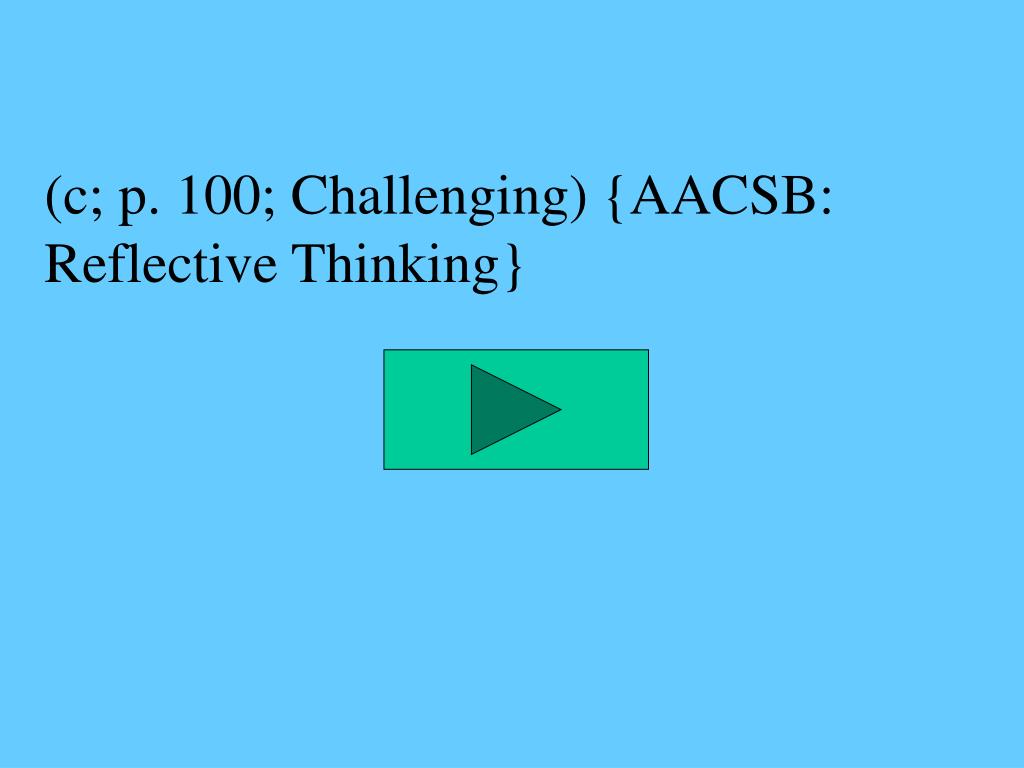 (c; p. 100; Challenging) {AACSB: Reflective Thinking}